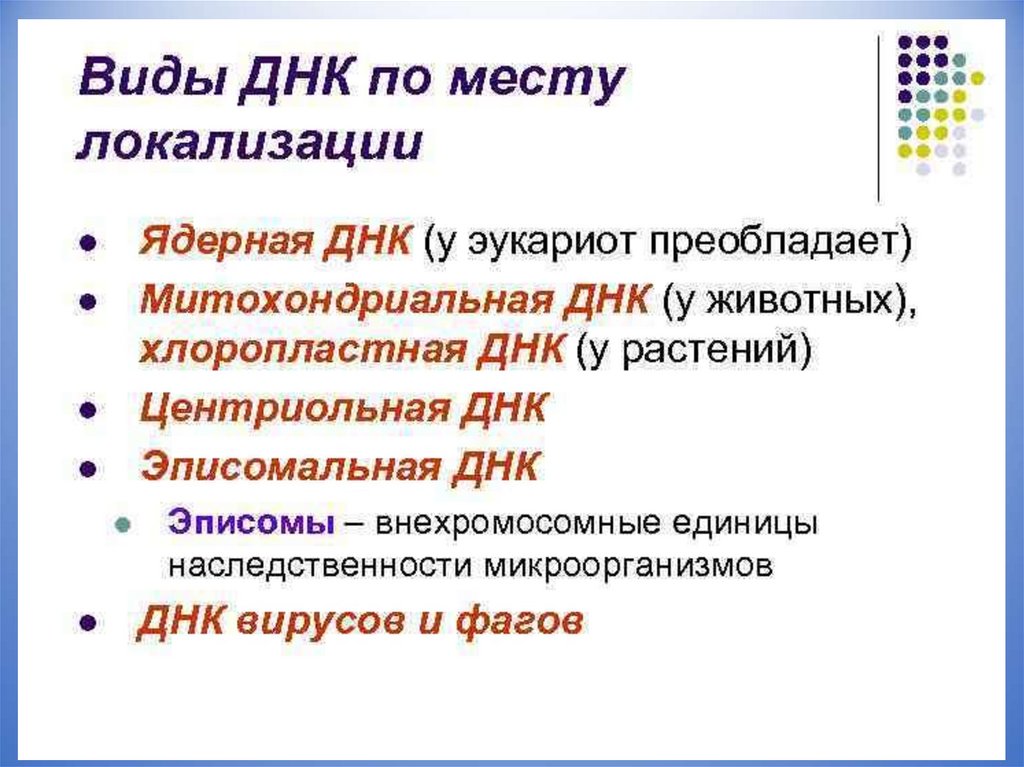 Виды ДНК по месту локализации

- Ядерная ДНК (у эукариот преобладает)
- Митохондриальная ДНК (у животных), хлоропластная ДНК (у растений)
- Центриольная ДНК
- Эписомальная ДНК
  - Эписомы – внехромосомные единицы наследственности микроорганизмов
- ДНК вирусов и фагов